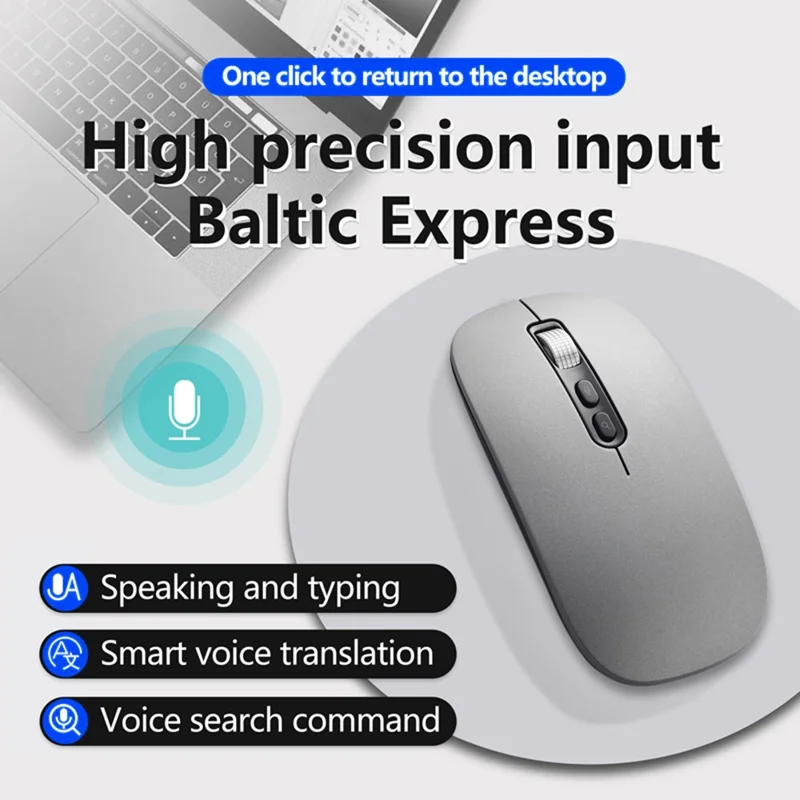 One click to return to the desktop

High precision input
Baltic Express

Speaking and typing

Smart voice translation

Voice search command